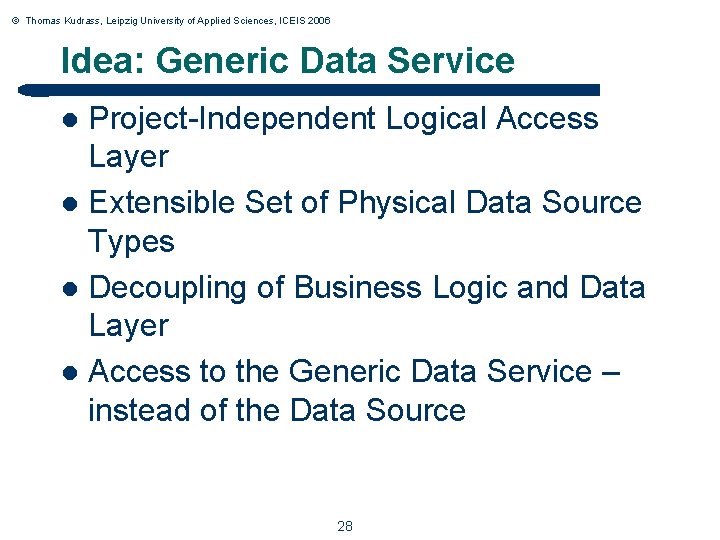 © Thomas Kudrass, Leipzig University of Applied Sciences, ICEIS 2006

Idea: Generic Data Service

• Project-Independent Logical Access Layer
• Extensible Set of Physical Data Source Types
• Decoupling of Business Logic and Data Layer
• Access to the Generic Data Service – instead of the Data Source

28